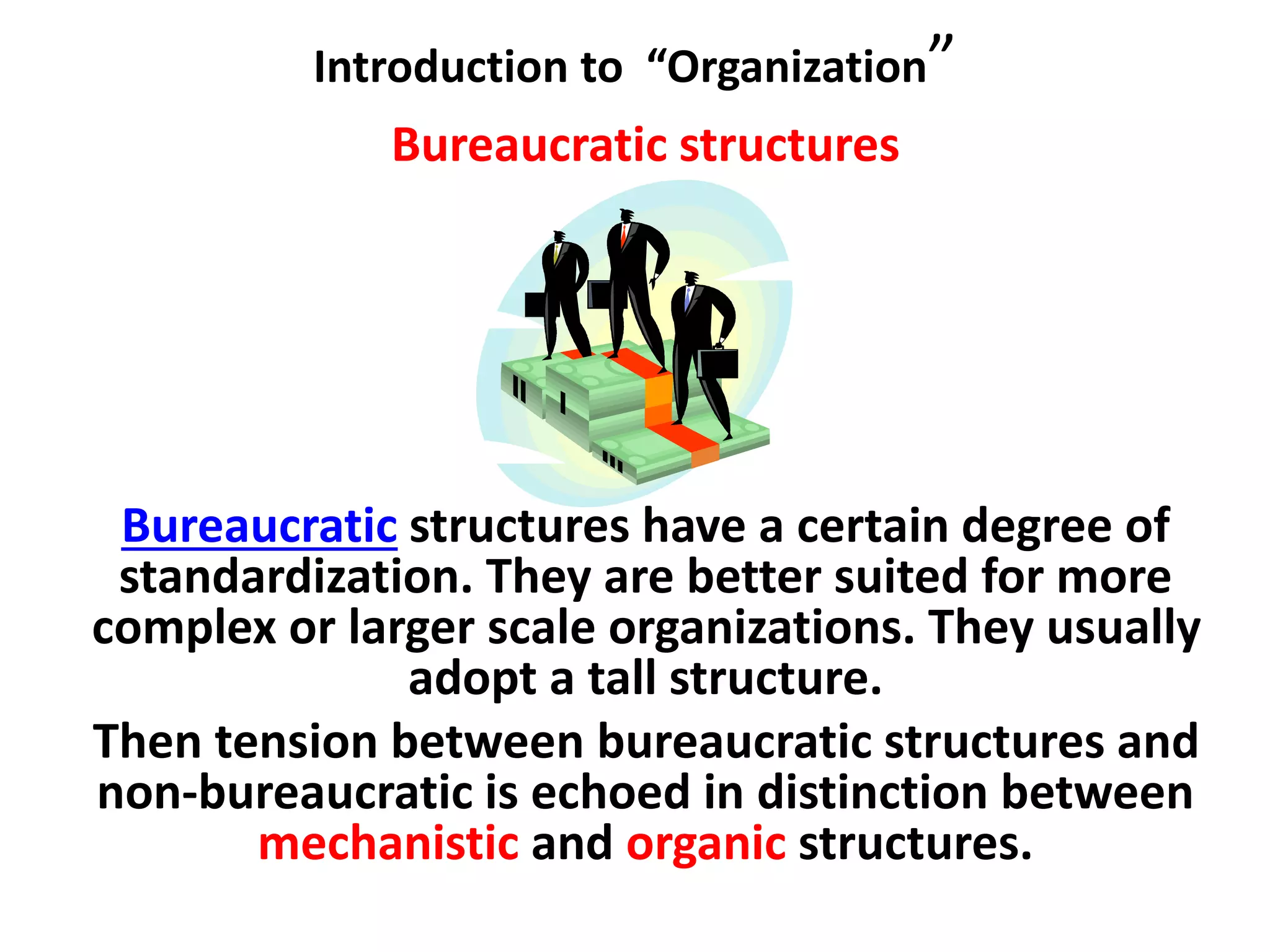 Introduction to “Organization”

Bureaucratic structures

Bureaucratic structures have a certain degree of standardization. They are better suited for more complex or larger scale organizations. They usually adopt a tall structure.

Then tension between bureaucratic structures and non-bureaucratic is echoed in distinction between mechanistic and organic structures.